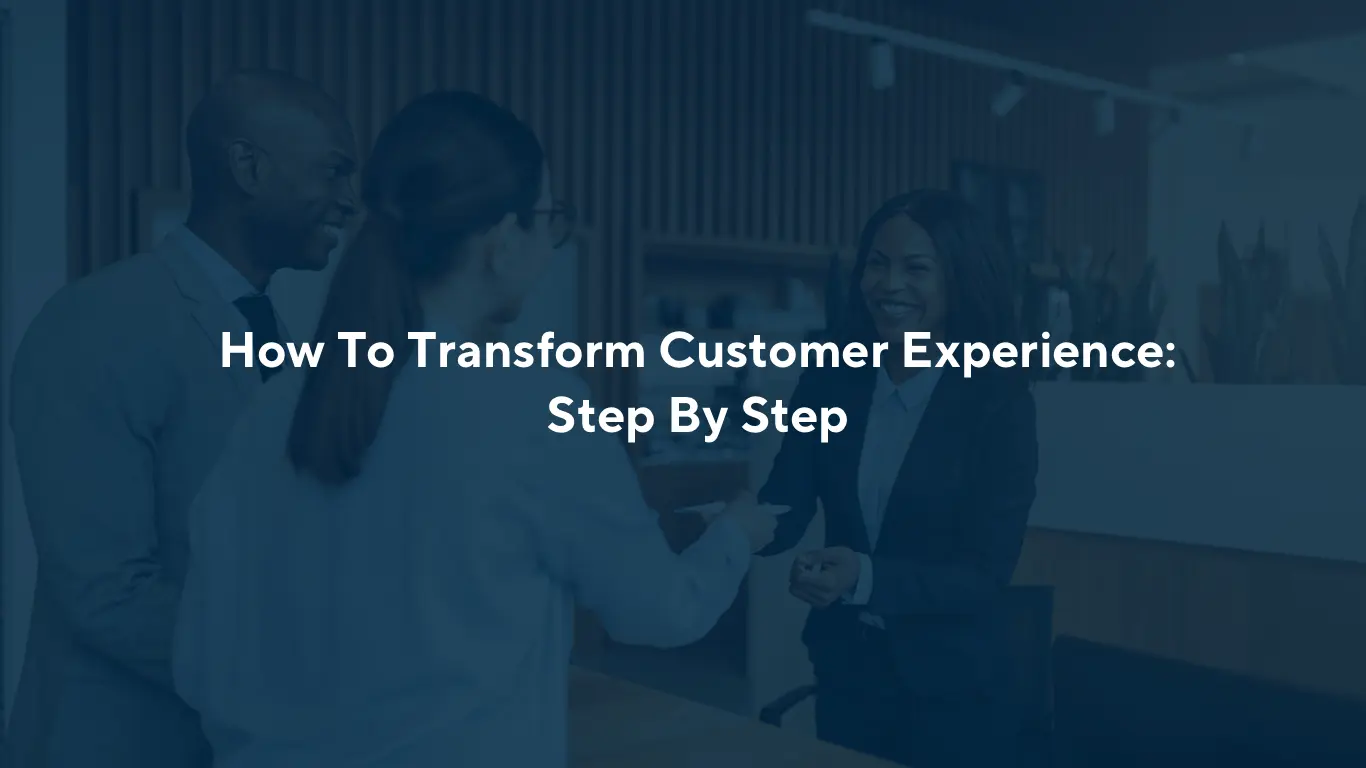 How To Transform Customer Experience: Step By Step